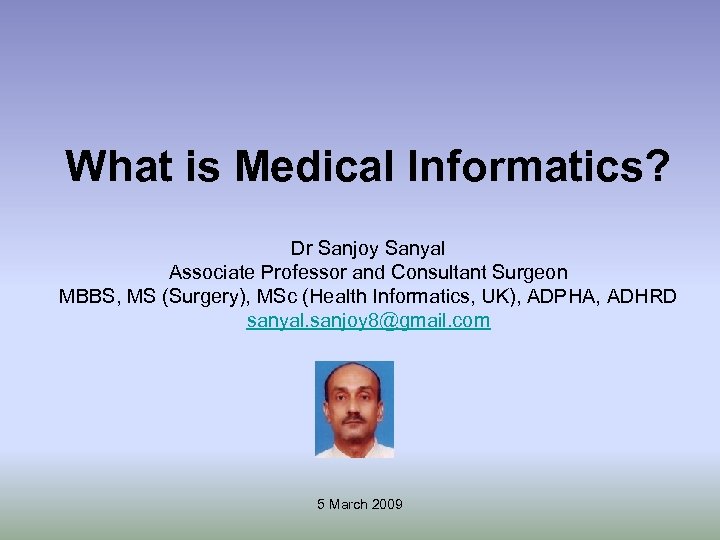 What is Medical Informatics?

Dr Sanjoy Sanyal
Associate Professor and Consultant Surgeon
MBBS, MS (Surgery), MSc (Health Informatics, UK), ADPHA, ADHRD
sanyal.sanjoy8@gmail.com

5 March 2009